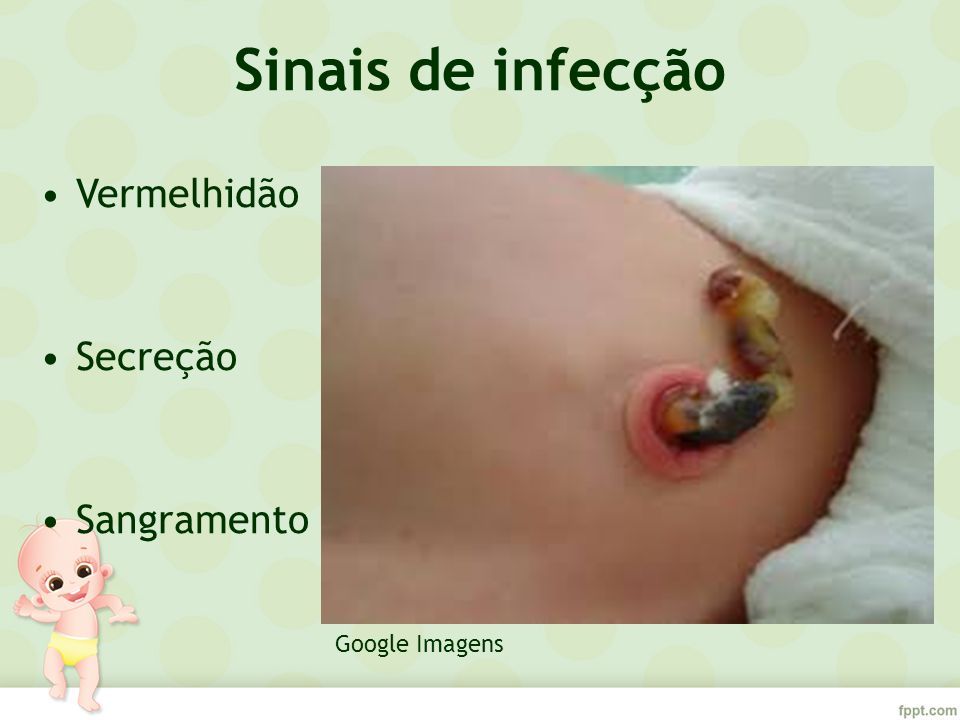 Sinais de infecção

• Vermelhidão

• Secreção

• Sangramento

Google Imagens

fppt.com